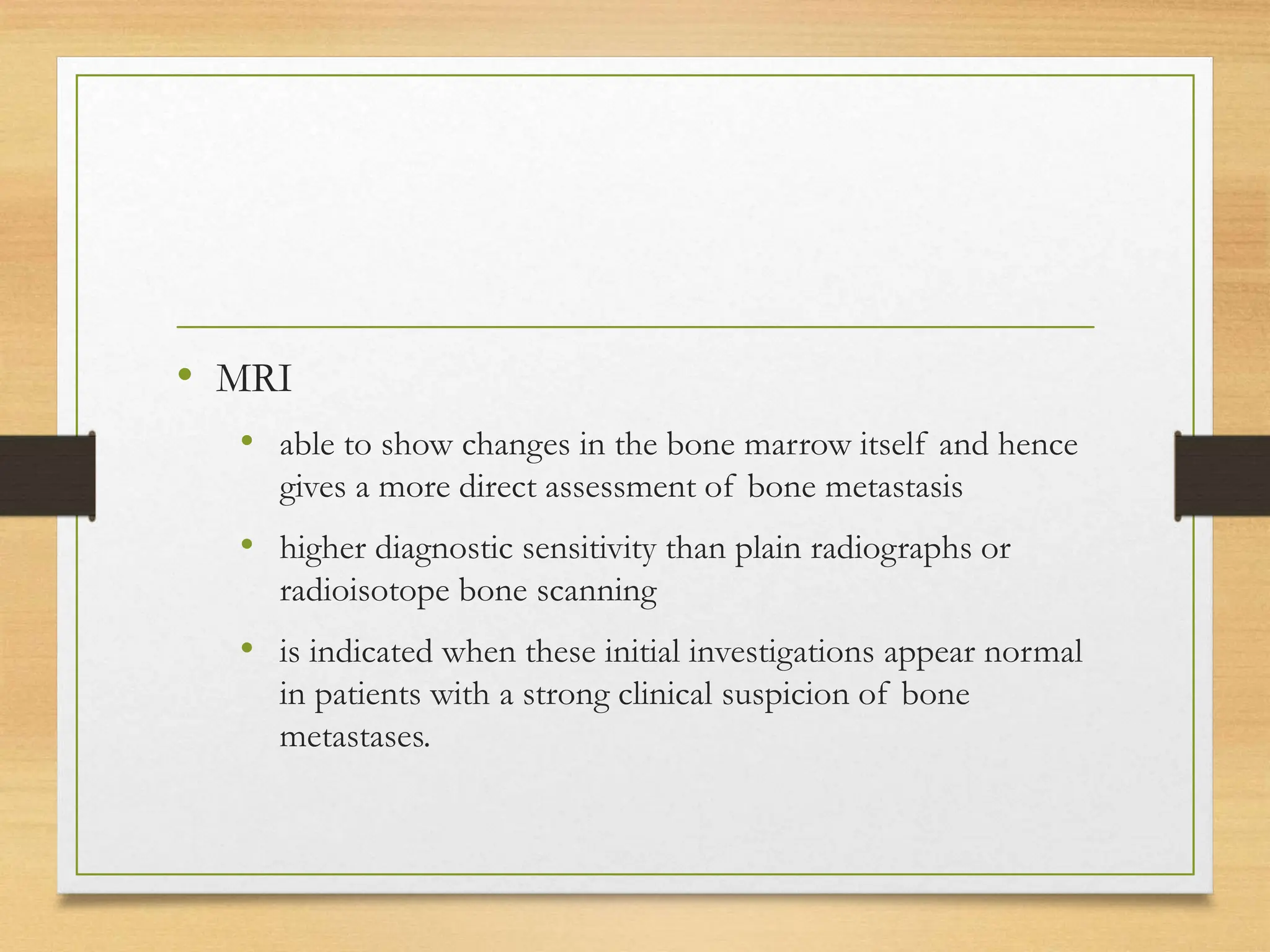 • MRI

• able to show changes in the bone marrow itself and hence gives a more direct assessment of bone metastasis

• higher diagnostic sensitivity than plain radiographs or radioisotope bone scanning

• is indicated when these initial investigations appear normal in patients with a strong clinical suspicion of bone metastases.